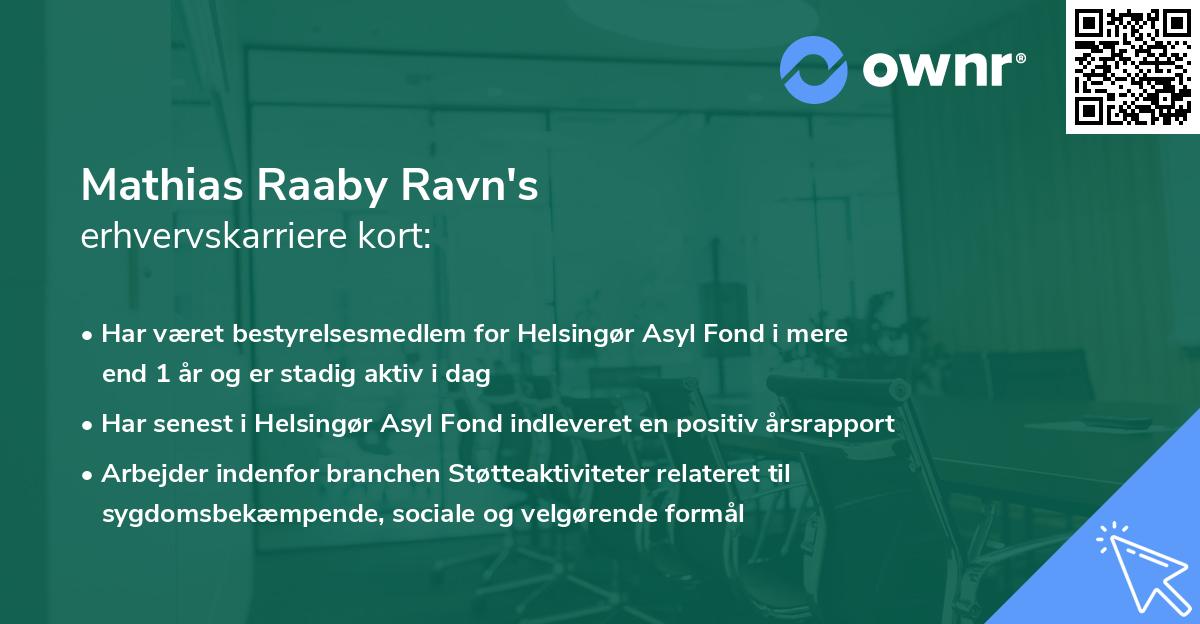 ownr®

Mathias Raaby Ravn's
erhvervskarriere kort:

• Har været bestyrelsesmedlem for Helsingør Asyl Fond i mere end 1 år og er stadig aktiv i dag
• Har senest i Helsingør Asyl Fond indleveret en positiv årsrapport
• Arbejder indenfor branchen Støtteaktiviteter relateret til sygdomsbekæmpende, sociale og velgørende formål